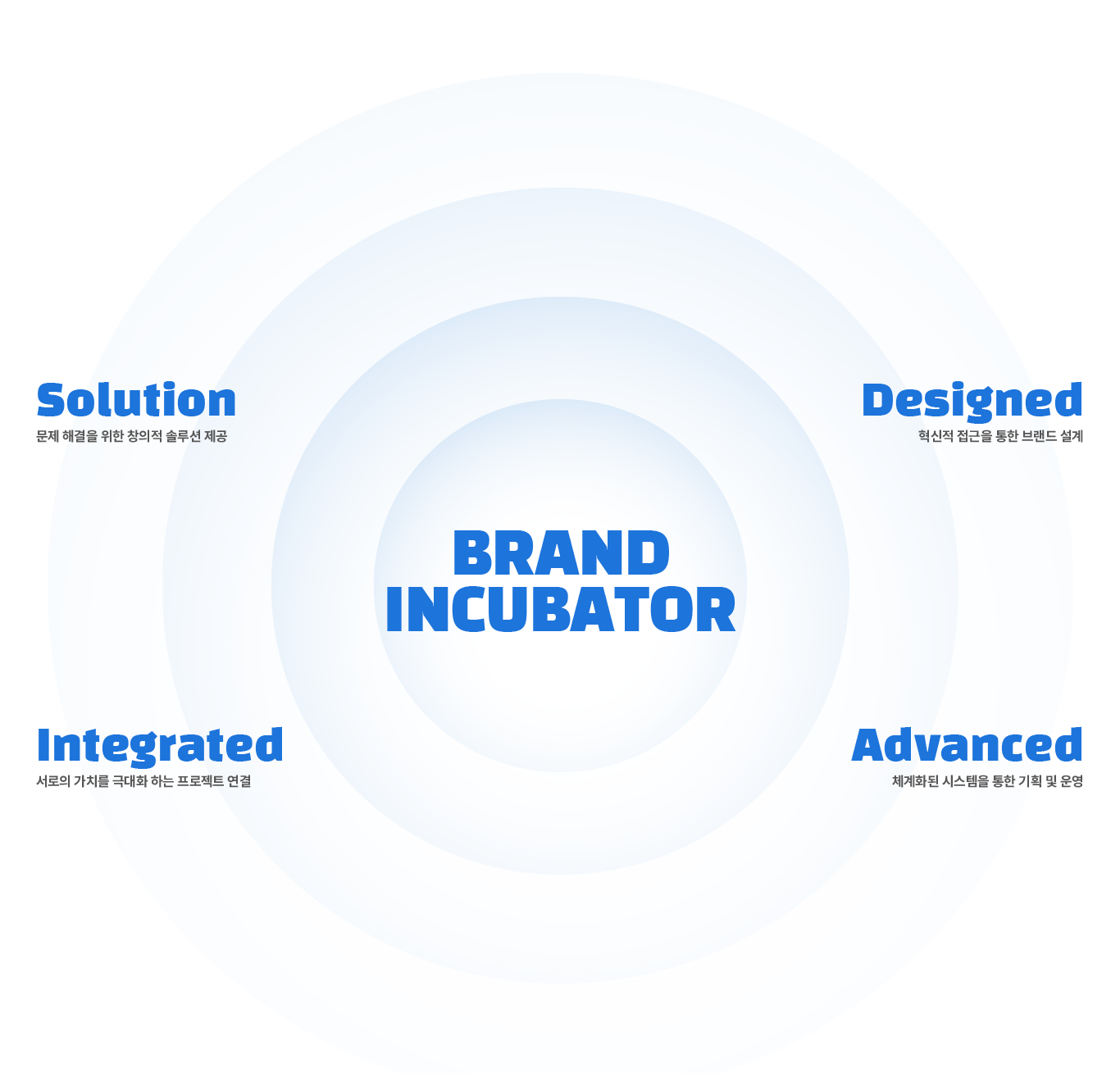 Solution
문제 해결을 위한 창의적 솔루션 제공

Designed
혁신적 접근을 통한 브랜드 설계

BRAND
INCUBATOR

Integrated
서로의 가치를 극대화 하는 프로젝트 연결

Advanced
체계화된 시스템을 통한 기획 및 운영